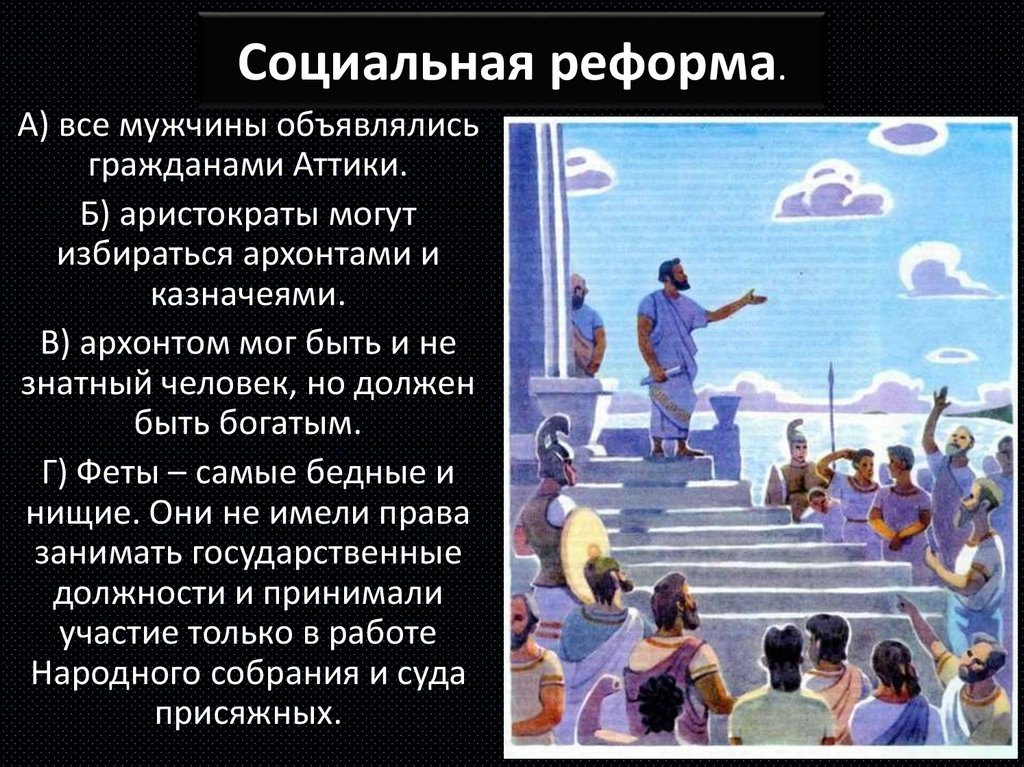 Социальная реформа.

А) все мужчины объявлялись гражданами Аттики.

Б) аристократы могут избираться архонтами и казначеями.

В) архонтом мог быть и не знатный человек, но должен быть богатым.

Г) Феты – самые бедные и нищие. Они не имели права занимать государственные должности и принимали участие только в работе Народного собрания и суда присяжных.